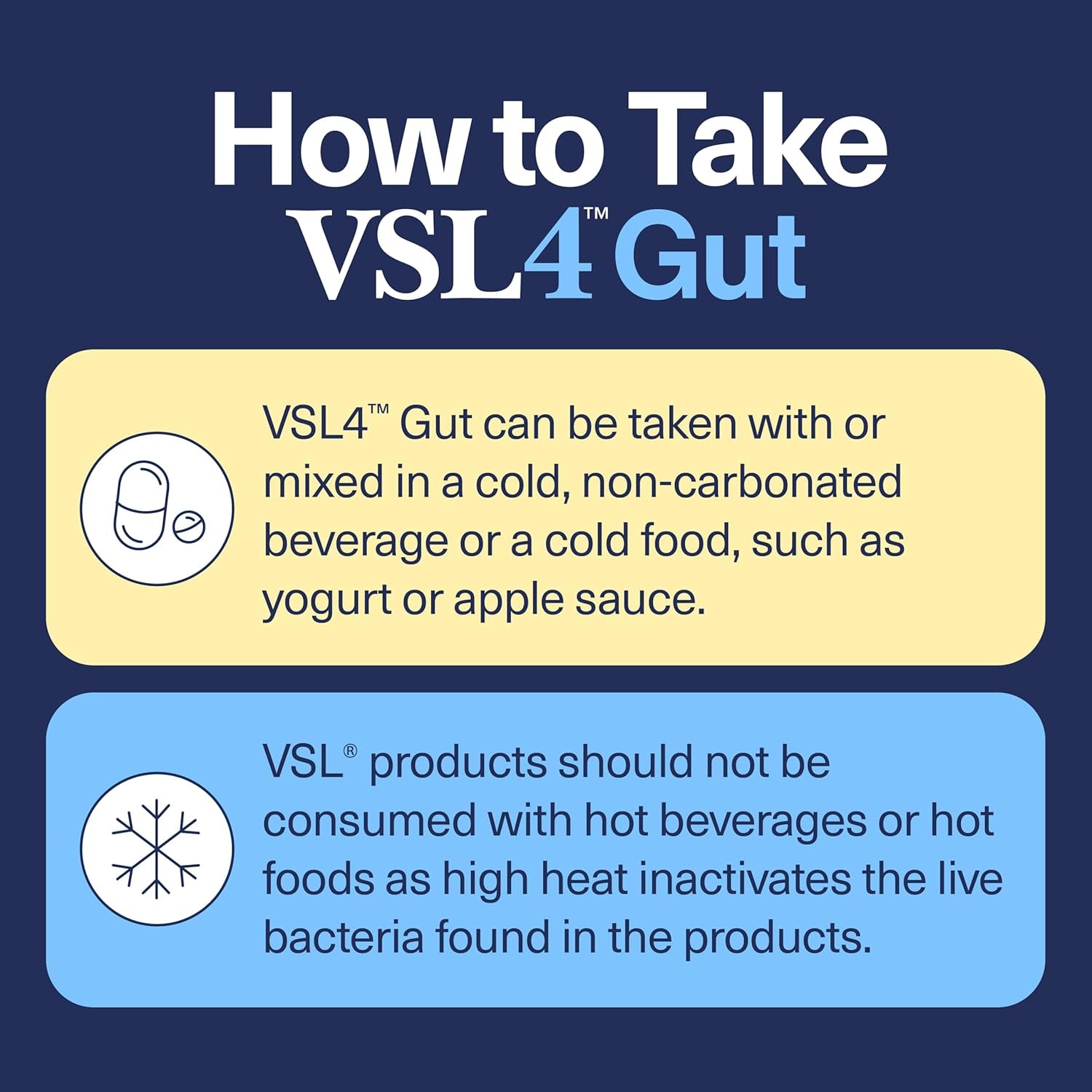 How to Take VSL4™ Gut

VSL4™ Gut can be taken with or mixed in a cold, non-carbonated beverage or a cold food, such as yogurt or apple sauce.

VSL® products should not be consumed with hot beverages or hot foods as high heat inactivates the live bacteria found in the products.